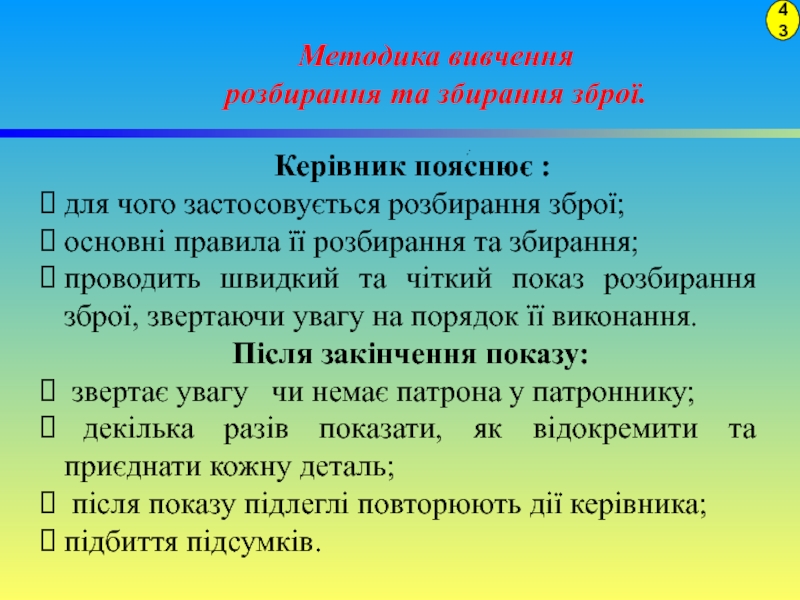 43

Методика вивчення розбирання та збирання зброї.

Керівник пояснює :
 для чого застосовується розбирання зброї;
 основні правила її розбирання та збирання;
 проводить швидкий та чіткий показ розбирання зброї, звертаючи увагу на порядок її виконання.

Після закінчення показу:
 звертає увагу чи немає патрона у патроннику;
 декілька разів показати, як відокремити та приєднати кожну деталь;
 після показу підлеглі повторюють дії керівника;
 підбиття підсумків.